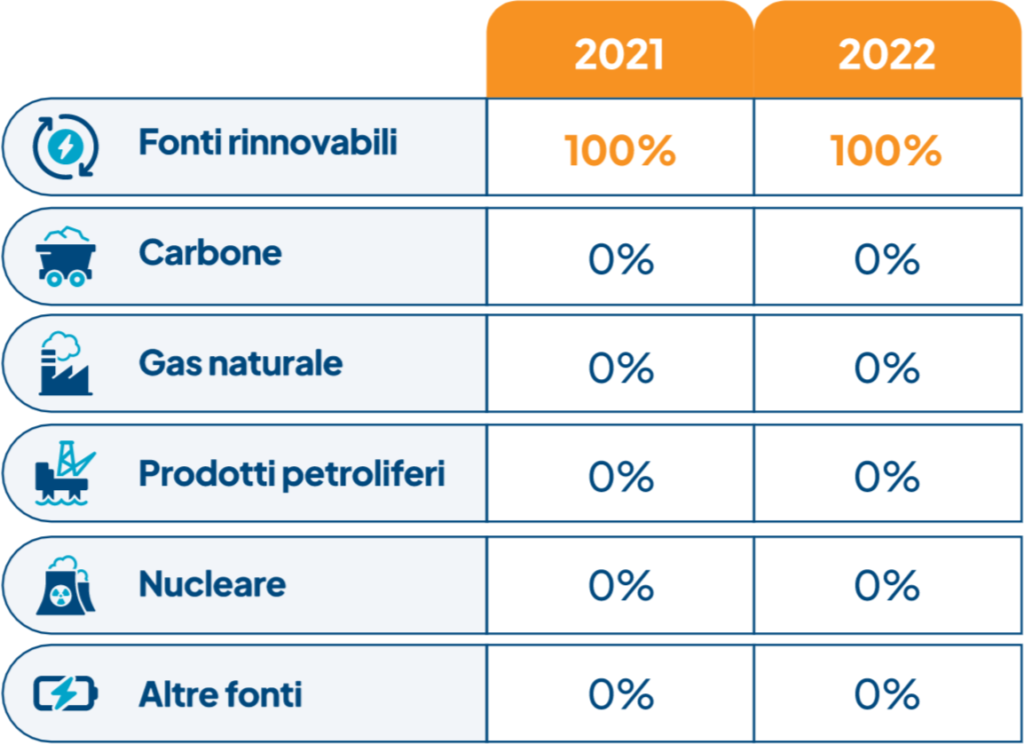 | | 2021 | 2022 |
|---|---|---|
| Fonti rinnovabili | 100% | 100% |
| Carbone | 0% | 0% |
| Gas naturale | 0% | 0% |
| Prodotti petroliferi | 0% | 0% |
| Nucleare | 0% | 0% |
| Altre fonti | 0% | 0% |